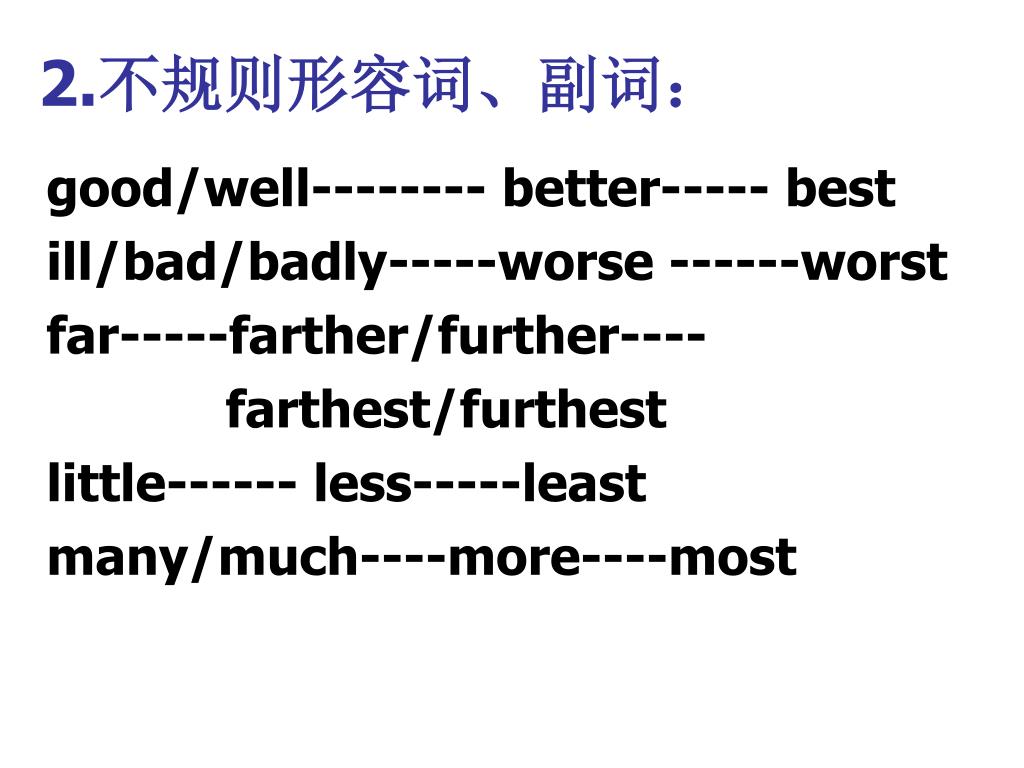 2.不规则形容词、副词：

good/well-------- better----- best
ill/bad/badly-----worse ------worst
far-----farther/further----
farthest/furthest
little------ less-----least
many/much----more----most